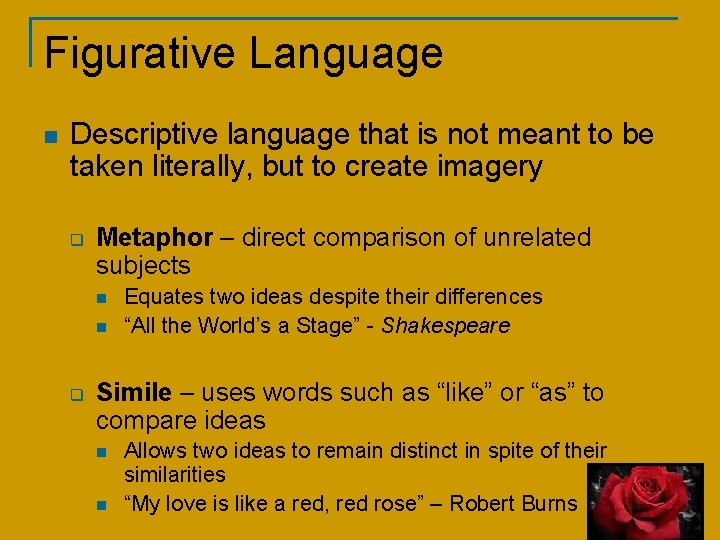 Figurative Language

Descriptive language that is not meant to be taken literally, but to create imagery

Metaphor – direct comparison of unrelated subjects

Equates two ideas despite their differences

“All the World’s a Stage” - Shakespeare

Simile – uses words such as “like” or “as” to compare ideas

Allows two ideas to remain distinct in spite of their similarities

“My love is like a red, red rose” – Robert Burns